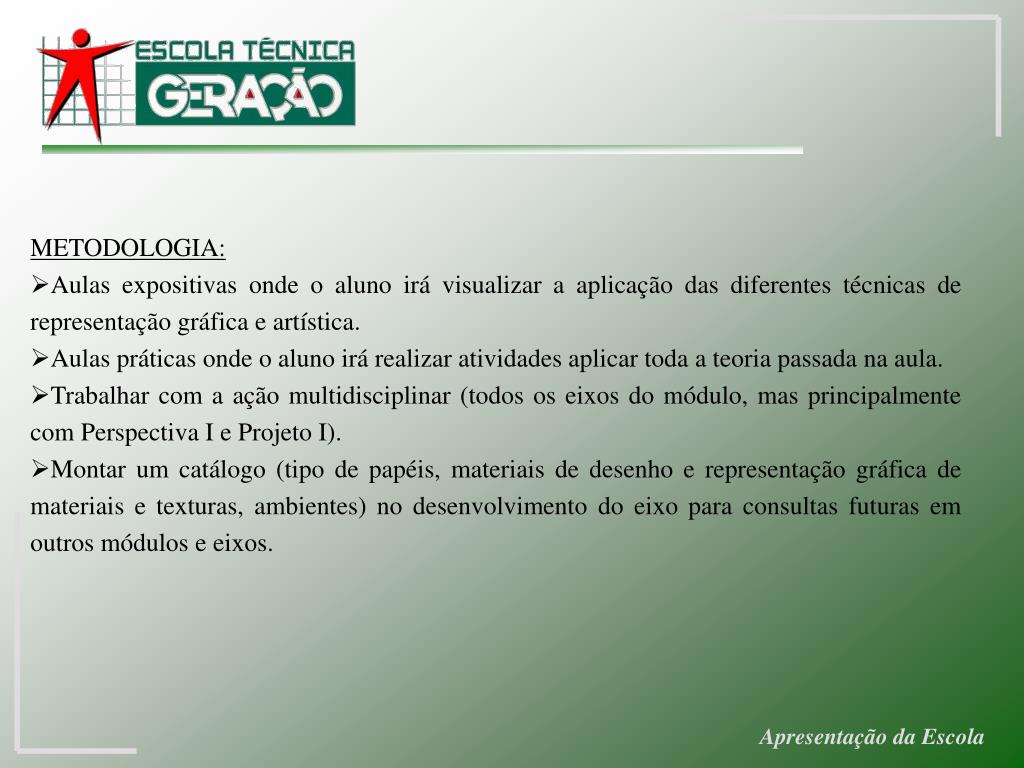 ESCOLA TÉCNICA
GERAÇÃO

METODOLOGIA:

➢Aulas expositivas onde o aluno irá visualizar a aplicação das diferentes técnicas de representação gráfica e artística.

➢Aulas práticas onde o aluno irá realizar atividades aplicar toda a teoria passada na aula.

➢Trabalhar com a ação multidisciplinar (todos os eixos do módulo, mas principalmente com Perspectiva I e Projeto I).

➢Montar um catálogo (tipo de papéis, materiais de desenho e representação gráfica de materiais e texturas, ambientes) no desenvolvimento do eixo para consultas futuras em outros módulos e eixos.

Apresentação da Escola